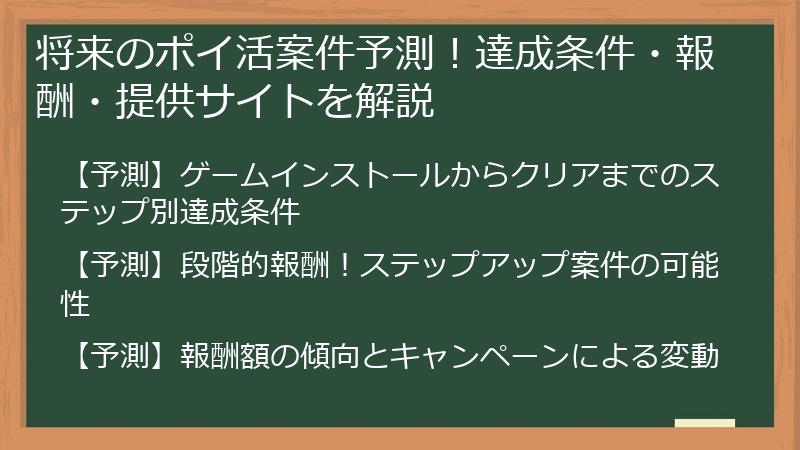 将来のポイ活案件予測！達成条件・報酬・提供サイトを解説

【予測】ゲームインストールからクリアまでのステップ別達成条件

【予測】段階的報酬！ステップアップ案件の可能性

【予測】報酬額の傾向とキャンペーンによる変動